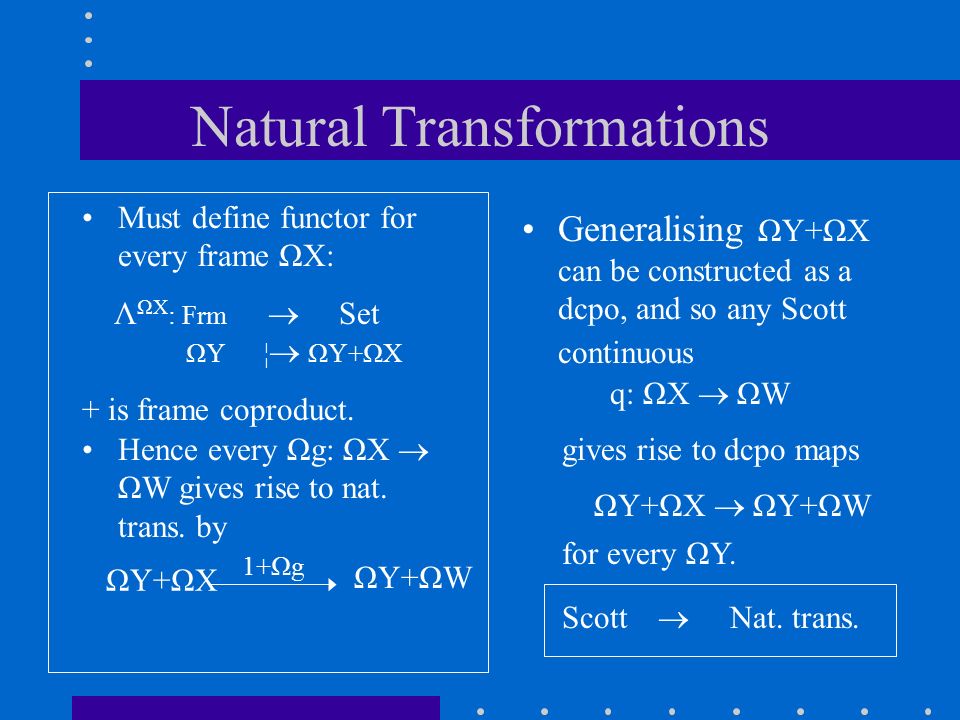 Natural Transformations

• Must define functor for every frame $\Omega X$:

$\Lambda^{\Omega X}$: Frm $\rightarrow$ Set
$\Omega Y \mapsto \Omega Y+\Omega X$

+ is frame coproduct.

• Hence every $\Omega g$: $\Omega X \rightarrow \Omega W$ gives rise to nat. trans. by

$\Omega Y+\Omega X \xrightarrow{1+\Omega g} \Omega Y+\Omega W$

• Generalising $\Omega Y+\Omega X$ can be constructed as a dcpo, and so any Scott continuous

q: $\Omega X \rightarrow \Omega W$

gives rise to dcpo maps

$\Omega Y+\Omega X \rightarrow \Omega Y+\Omega W$

for every $\Omega Y$.

Scott $\rightarrow$ Nat. trans.